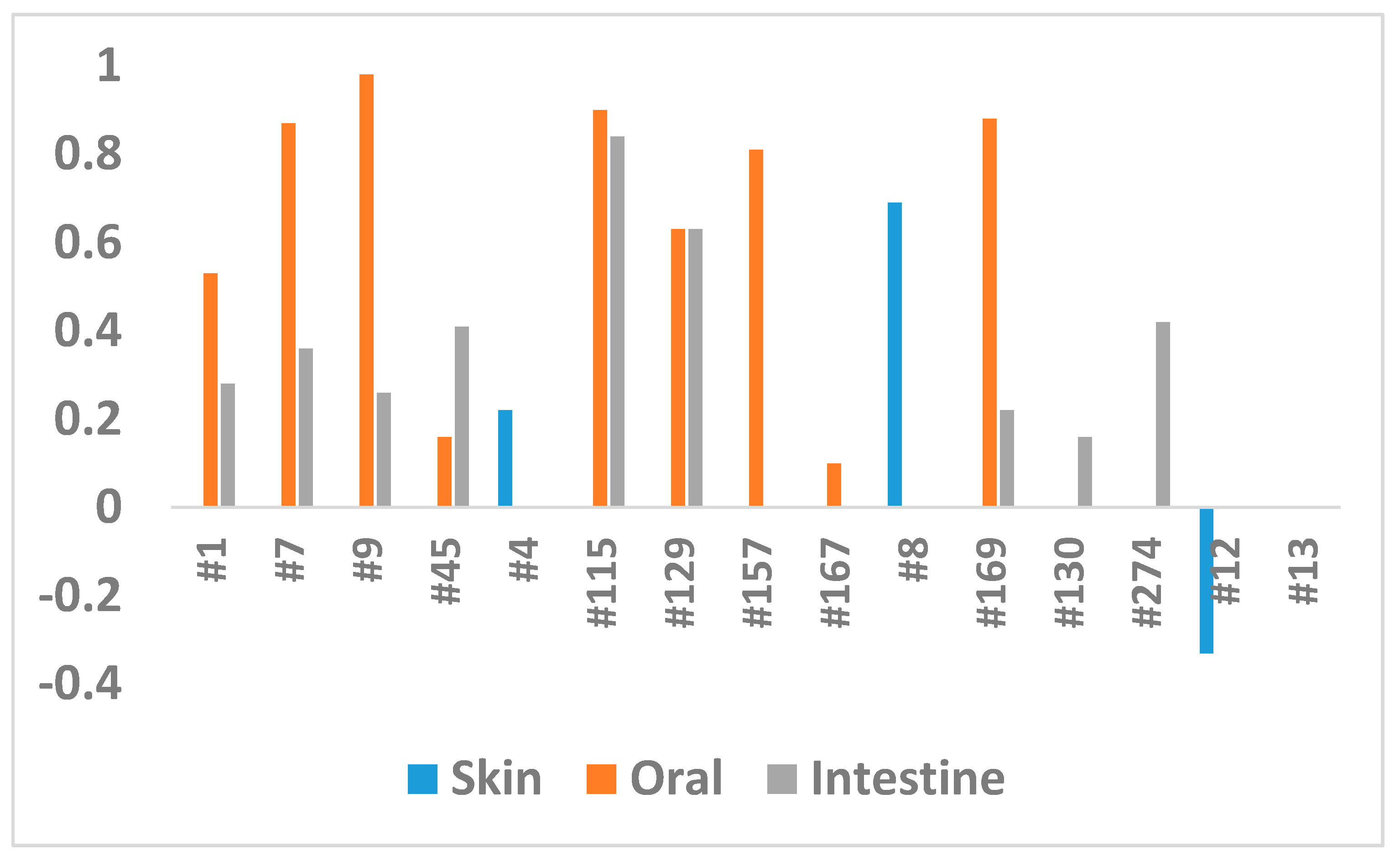 1
0.8
0.6
0.4
0.2
0
-0.2
-0.4

#1
#7
#9
#45
#4
#115
#129
#157
#167
#8
#169
#130
#274
#12
#13

Skin
Oral
Intestine